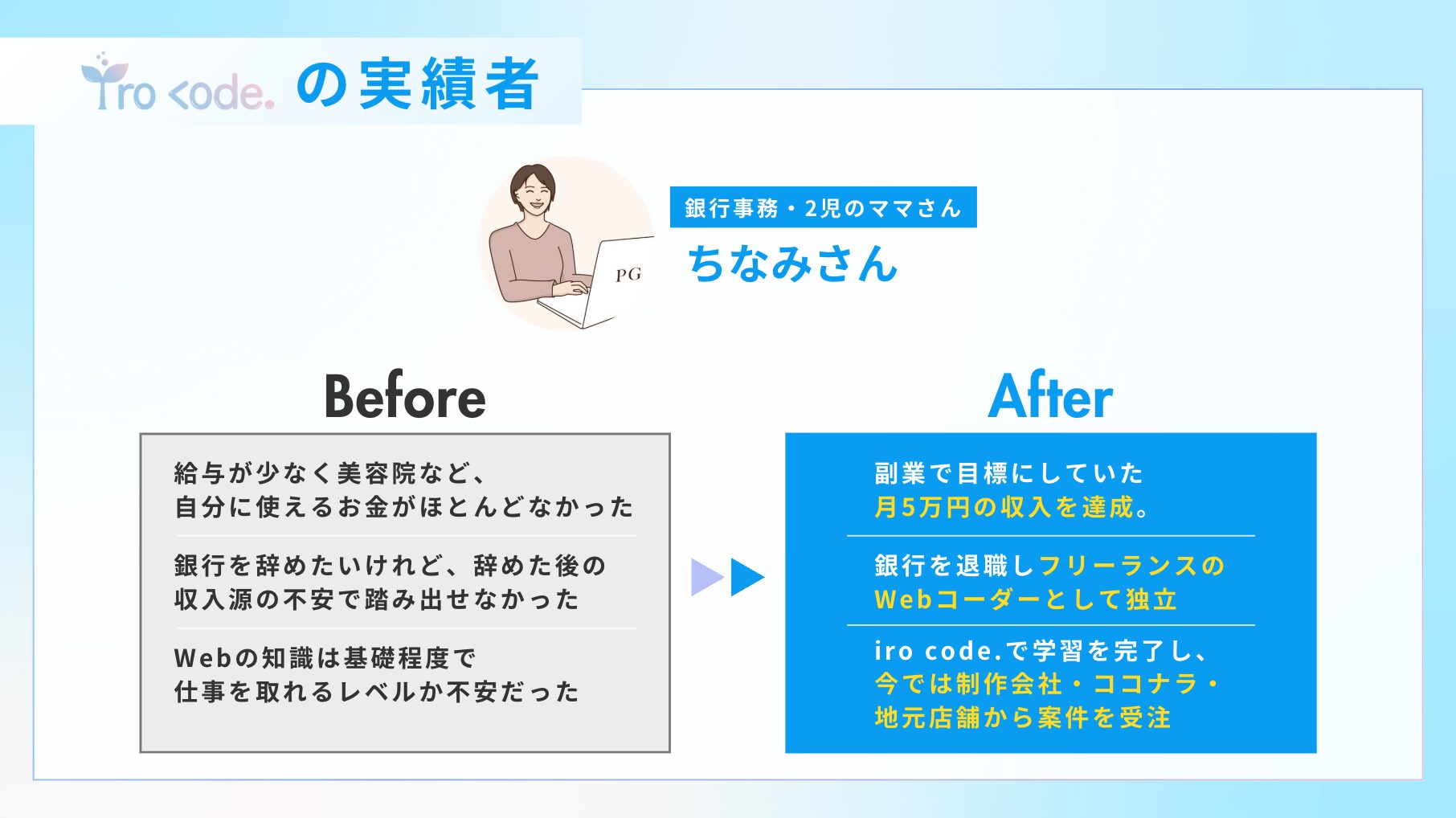 iro code. の実績者

PG

銀行事務・2児のママさん

ちなみさん

Before

給与が少なく美容院など、自分に使えるお金がほとんどなかった

銀行を辞めたいけれど、辞めた後の収入源の不安で踏み出せなかった

Webの知識は基礎程度で仕事を取れるレベルか不安だった

After

副業で目標にしていた月5万円の収入を達成。

銀行を退職しフリーランスのWebコーダーとして独立

iro code.で学習を完了し、今では制作会社・ココナラ・地元店舗から案件を受注